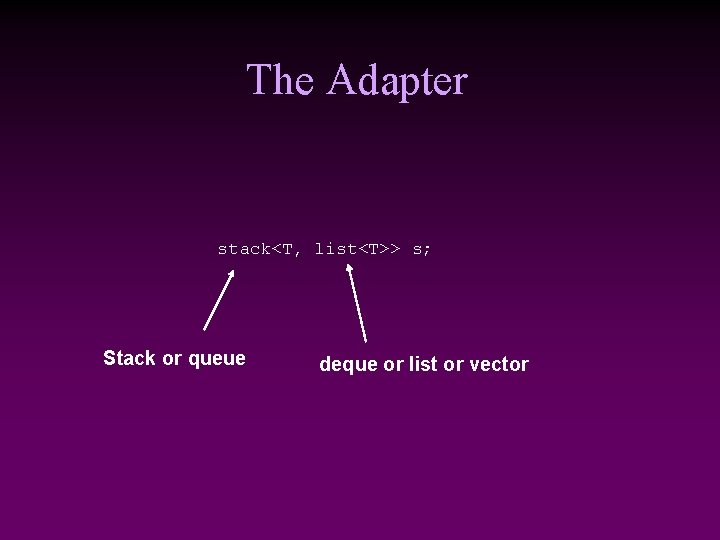 The Adapter

stack<T, list<T>> s;

Stack or queue

deque or list or vector